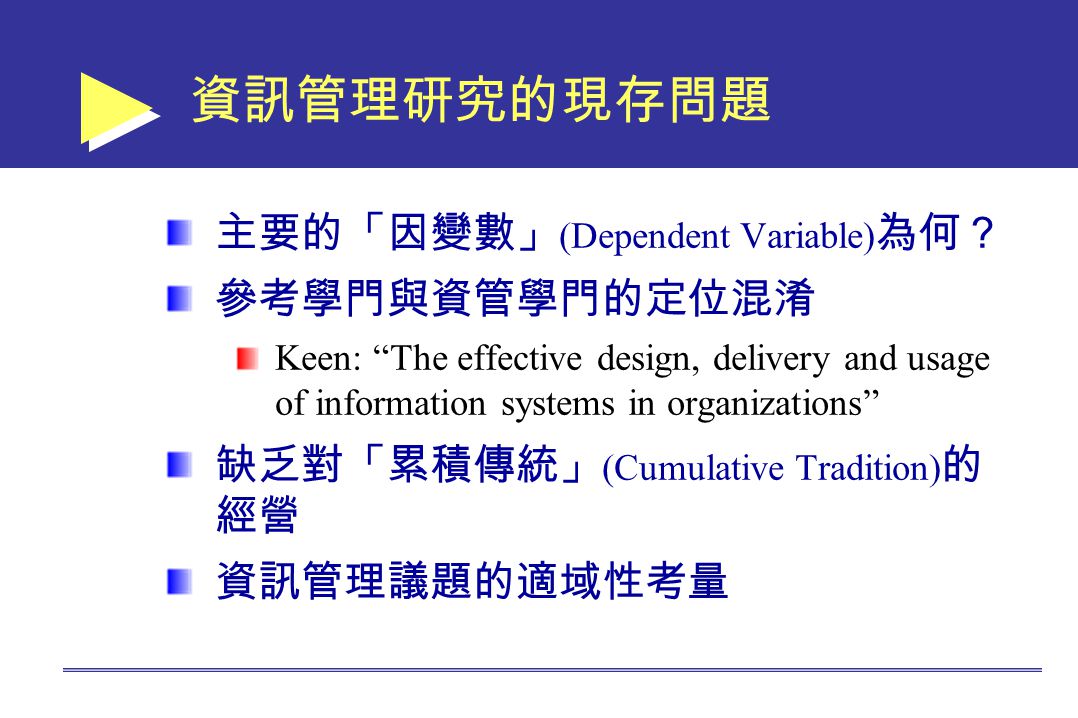 資訊管理研究的現存問題

主要的「因變數」(Dependent Variable)為何？

參考學門與資管學門的定位混淆

Keen: “The effective design, delivery and usage of information systems in organizations”

缺乏對「累積傳統」(Cumulative Tradition)的經營

資訊管理議題的適域性考量